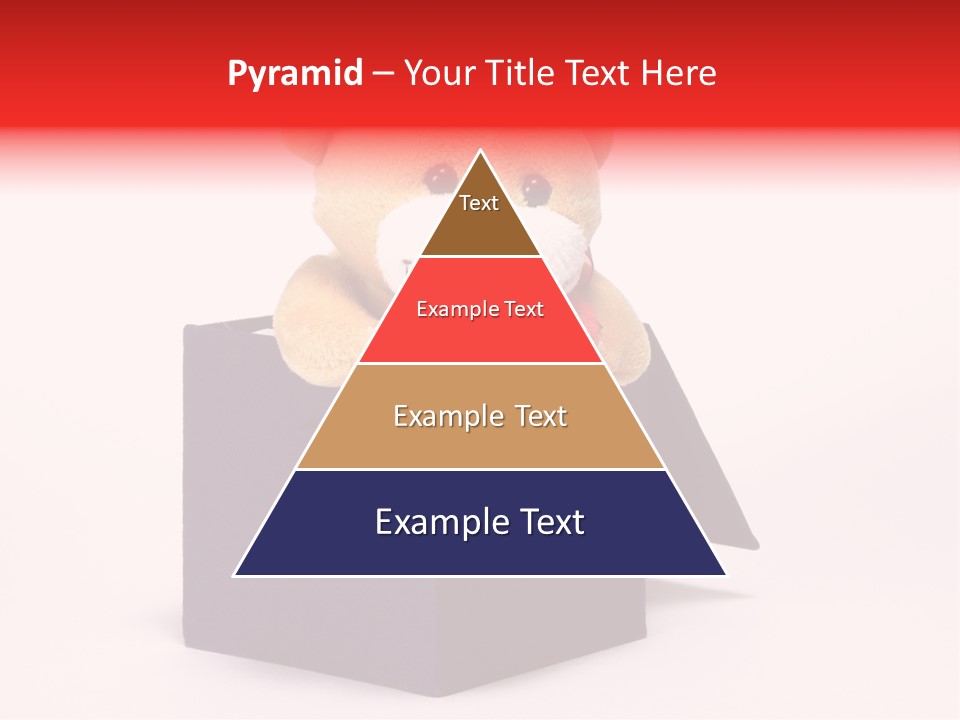 Pyramid – Your Title Text Here

Text

Example Text

Example Text

Example Text